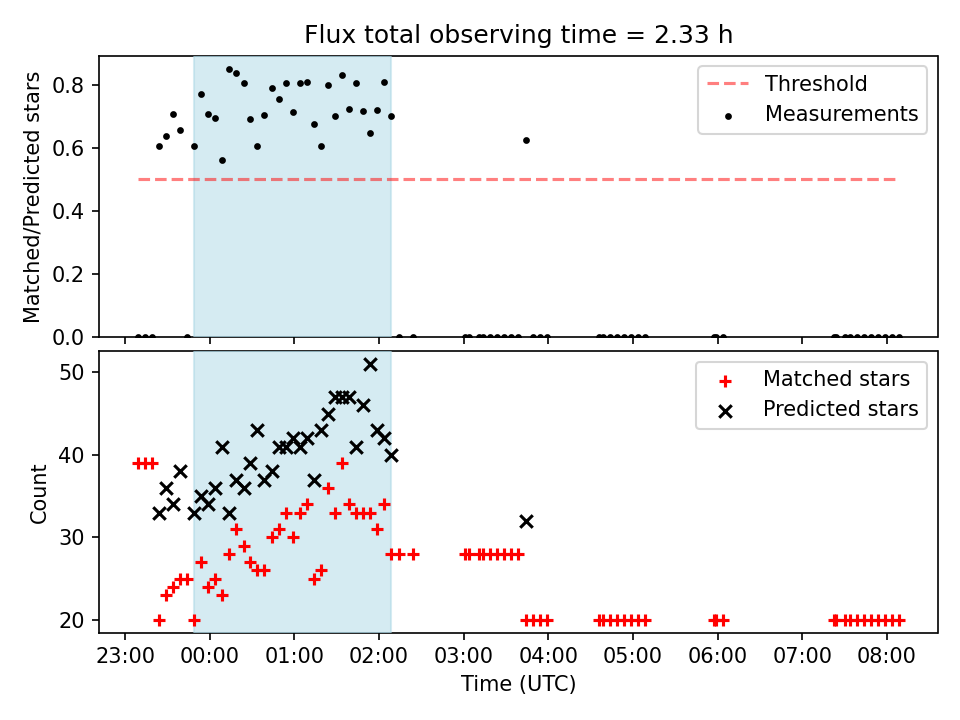 Flux total observing time = 2.33 h

Matched/Predicted stars

0.8
0.6
0.4
0.2
0.0

Threshold
Measurements

Count

50
40
30
20

Matched stars
Predicted stars

23:00 00:00 01:00 02:00 03:00 04:00 05:00 06:00 07:00 08:00

Time (UTC)